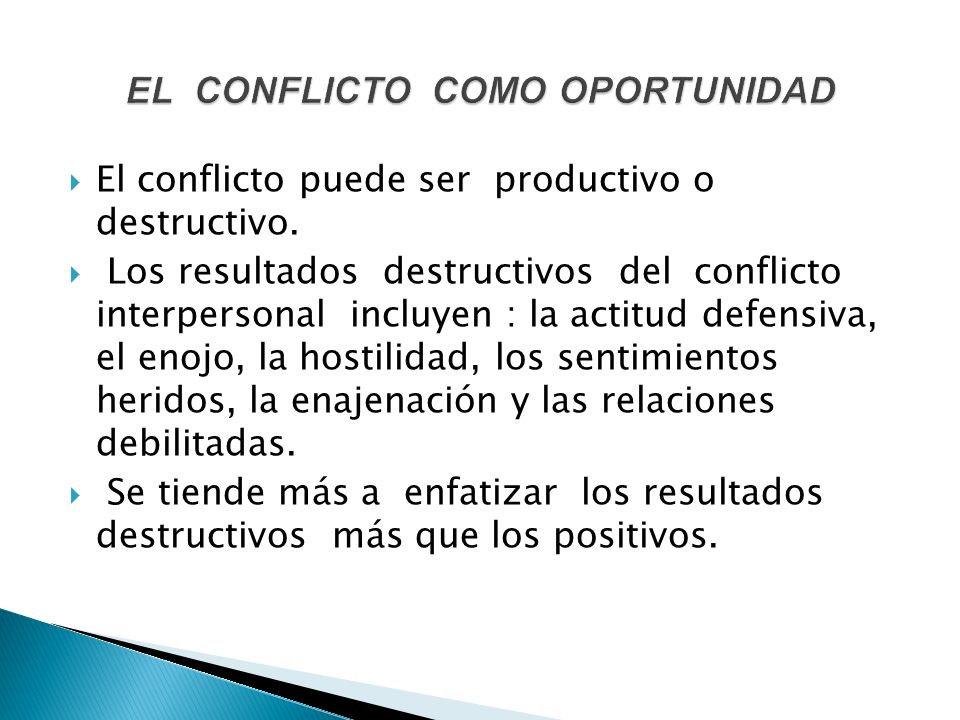 EL CONFLICTO COMO OPORTUNIDAD

El conflicto puede ser productivo o destructivo.

Los resultados destructivos del conflicto interpersonal incluyen : la actitud defensiva, el enojo, la hostilidad, los sentimientos heridos, la enajenación y las relaciones debilitadas.

Se tiende más a enfatizar los resultados destructivos más que los positivos.